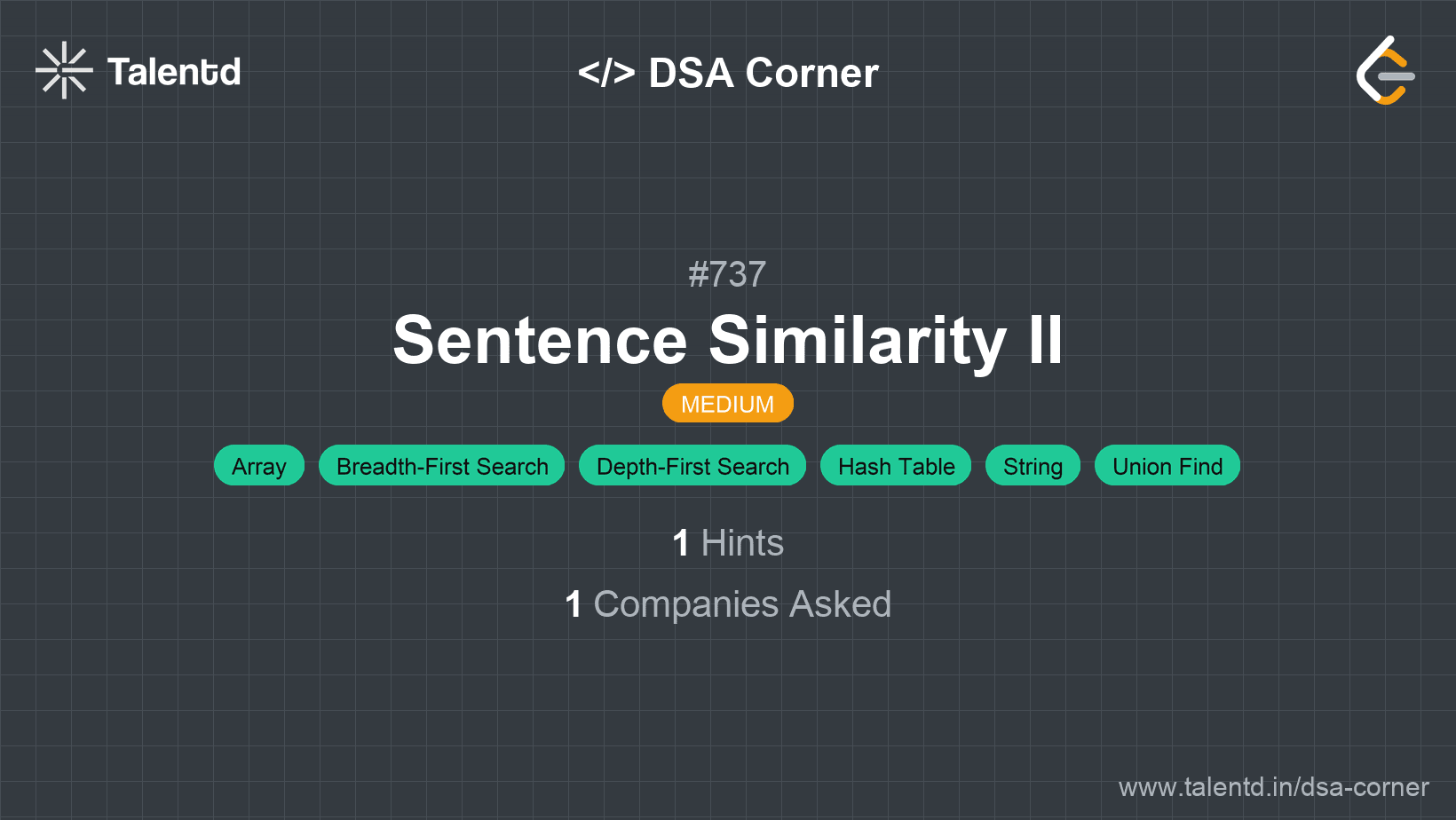 Talentd

</> DSA Corner

#737

Sentence Similarity II

MEDIUM

Array Breadth-First Search Depth-First Search Hash Table String Union Find

1 Hints

1 Companies Asked

www.talentd.in/dsa-corner